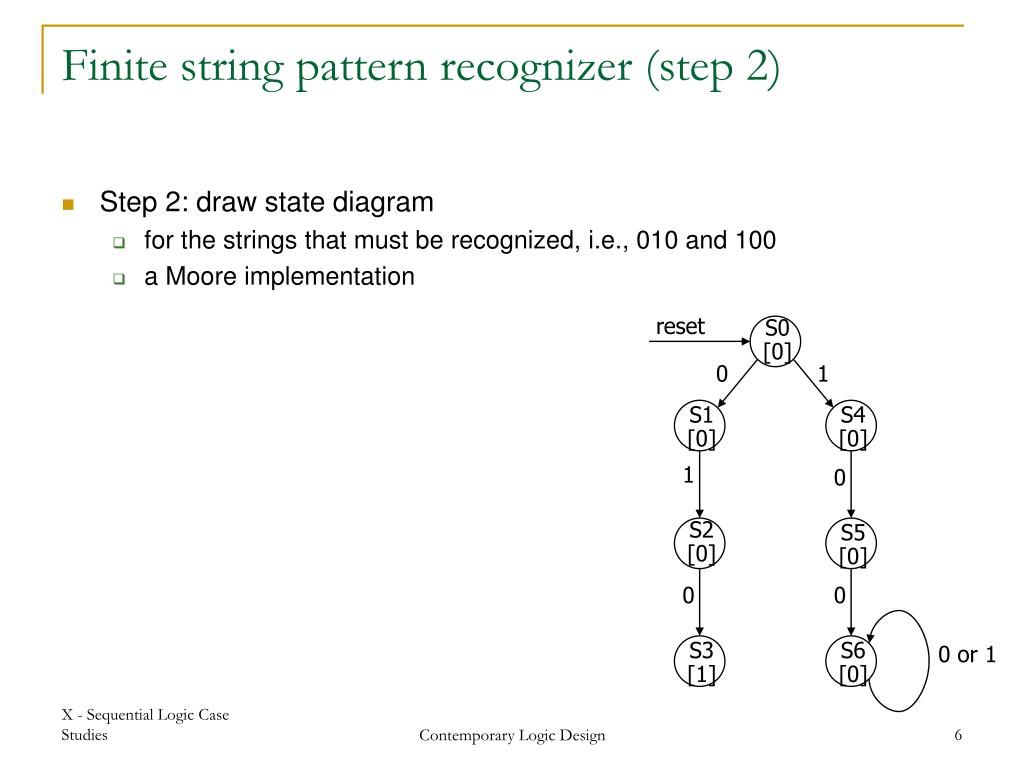 Finite string pattern recognizer (step 2)

Step 2: draw state diagram

for the strings that must be recognized, i.e., 010 and 100

a Moore implementation

reset

S0 [0]

0

1

S1 [0]

S4 [0]

1

0

S2 [0]

S5 [0]

0

0

S3 [1]

S6 [0]

0 or 1

X - Sequential Logic Case Studies

Contemporary Logic Design

6